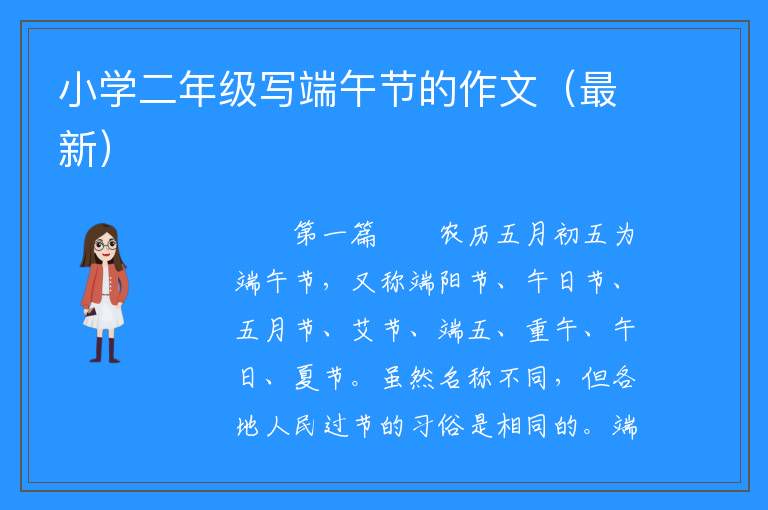 小学二年级写端午节的作文（最新）

第一篇　　农历五月初五为端午节，又称端阳节、午日节、五月节、艾节、端五、重午、午日、夏节。虽然名称不同，但各地人民过节的习俗是相同的。端